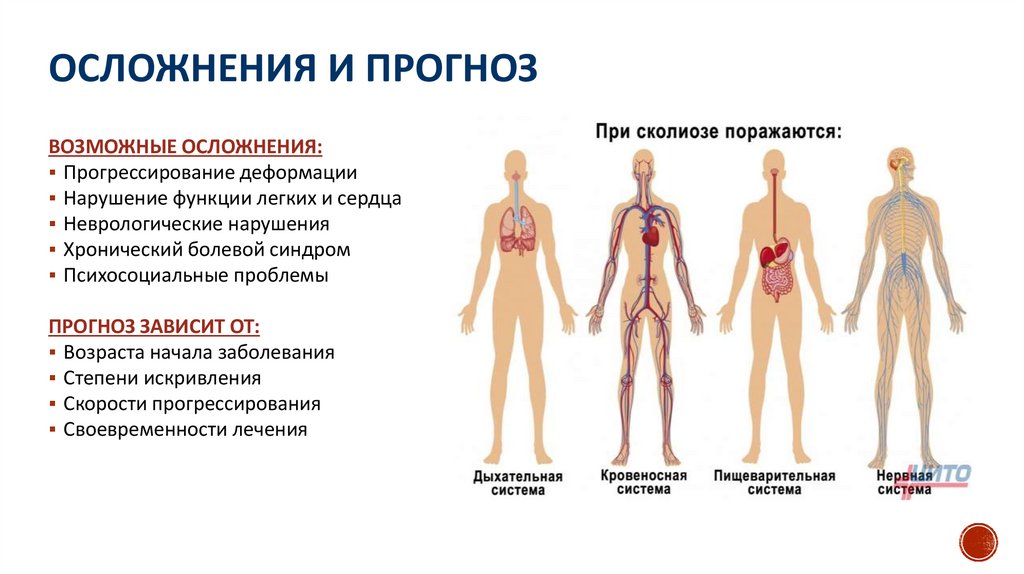 ОСЛОЖНЕНИЯ И ПРОГНОЗ

ВОЗМОЖНЫЕ ОСЛОЖНЕНИЯ:
▪ Прогрессирование деформации
▪ Нарушение функции легких и сердца
▪ Неврологические нарушения
▪ Хронический болевой синдром
▪ Психосоциальные проблемы

ПРОГНОЗ ЗАВИСИТ ОТ:
▪ Возраста начала заболевания
▪ Степени искривления
▪ Скорости прогрессирования
▪ Своевременности лечения

При сколиозе поражаются:

Дыхательная система

Кровеносная система

Пищеварительная система

Нервная система

ЦИТО